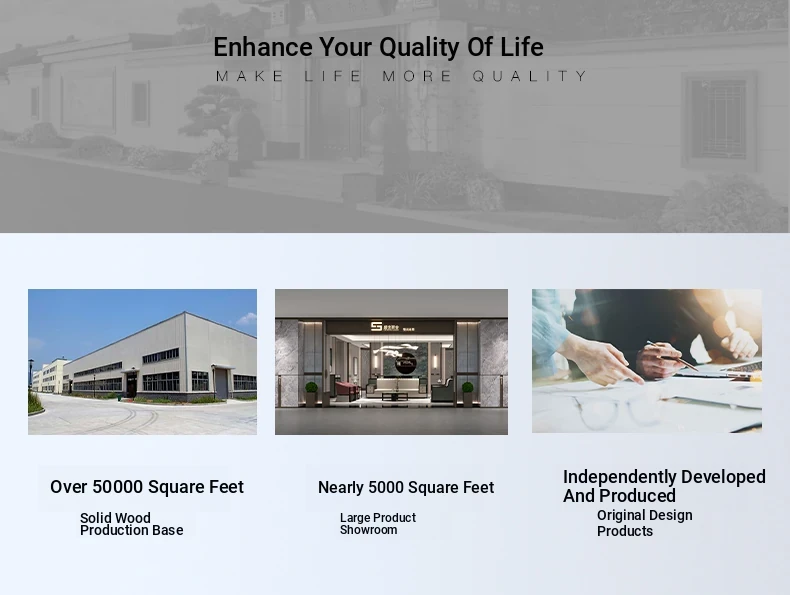 Enhance Your Quality Of Life
MAKE LIFE MORE QUALITY

Over 50000 Square Feet
Solid Wood Production Base

Nearly 5000 Square Feet
Large Product Showroom

Independently Developed And Produced
Original Design Products